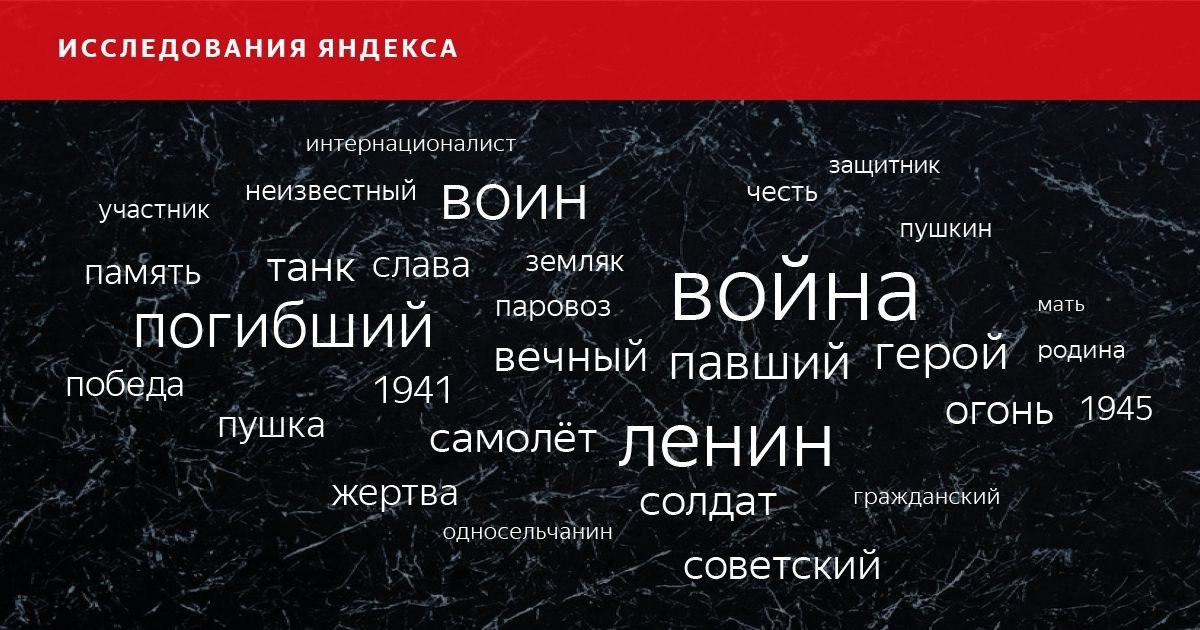 ИССЛЕДОВАНИЯ ЯНДЕКСА

интернационалист
защитник
неизвестный
воин
честь
участник
пушкин
память
танк
слава
земляк
война
паровоз
мать
погибший
вечный
павший
герой
родина
победа
1941
огонь
1945
пушка
самолёт
ленин
жертва
солдат
гражданский
односельчанин
советский